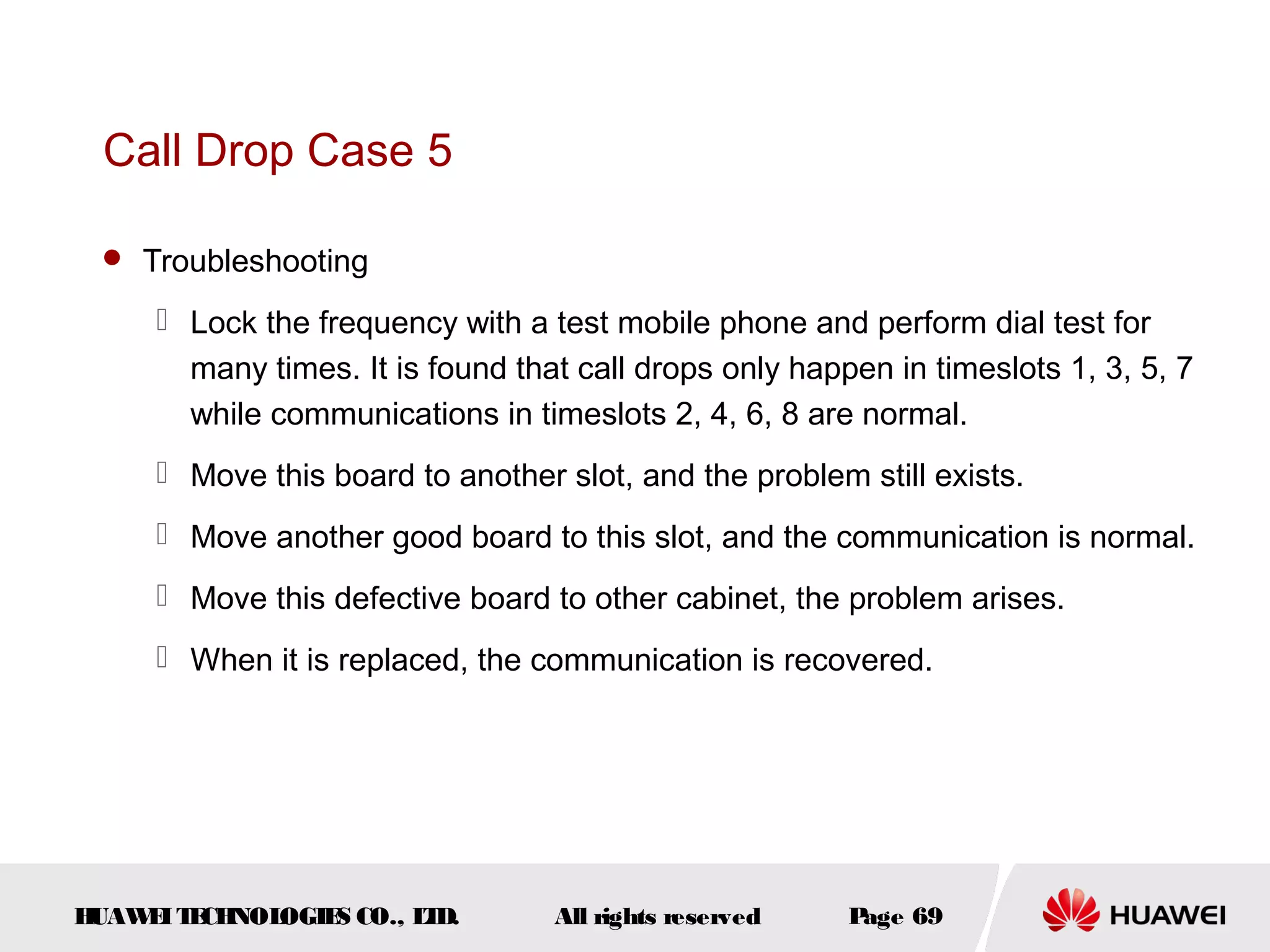 Call Drop Case 5

- Troubleshooting
  - Lock the frequency with a test mobile phone and perform dial test for many times. It is found that call drops only happen in timeslots 1, 3, 5, 7 while communications in timeslots 2, 4, 6, 8 are normal.
  - Move this board to another slot, and the problem still exists.
  - Move another good board to this slot, and the communication is normal.
  - Move this defective board to other cabinet, the problem arises.
  - When it is replaced, the communication is recovered.

HUAWEI TECHNOLOGIES CO., LTD. All rights reserved Page 69 HUAWEI